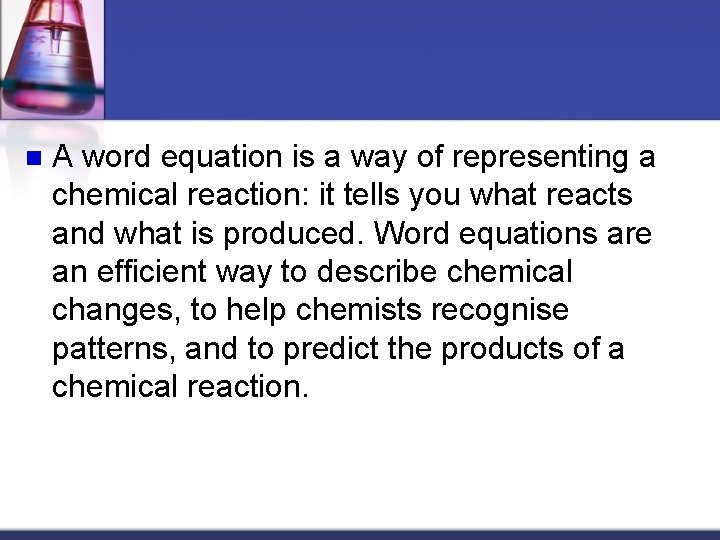 A word equation is a way of representing a chemical reaction: it tells you what reacts and what is produced. Word equations are an efficient way to describe chemical changes, to help chemists recognise patterns, and to predict the products of a chemical reaction.